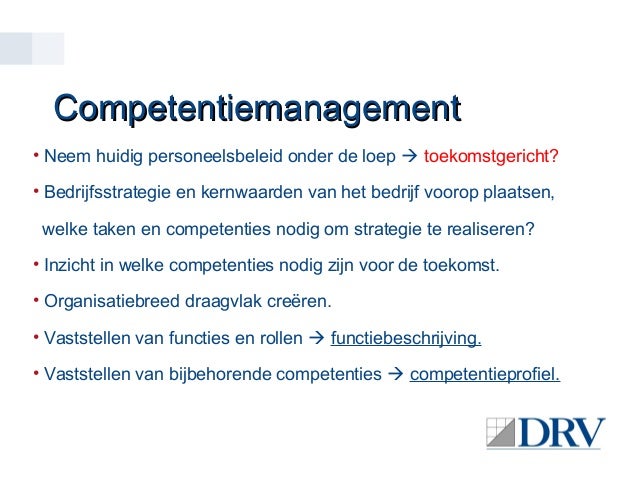 Competentiemanagement

• Neem huidig personeelsbeleid onder de loep → toekomstgericht?

• Bedrijfsstrategie en kernwaarden van het bedrijf voorop plaatsen, welke taken en competenties nodig om strategie te realiseren?

• Inzicht in welke competenties nodig zijn voor de toekomst.

• Organisatiebreed draagvlak creëren.

• Vaststellen van functies en rollen → functiebeschrijving.

• Vaststellen van bijbehorende competenties → competentieprofiel.

DRV